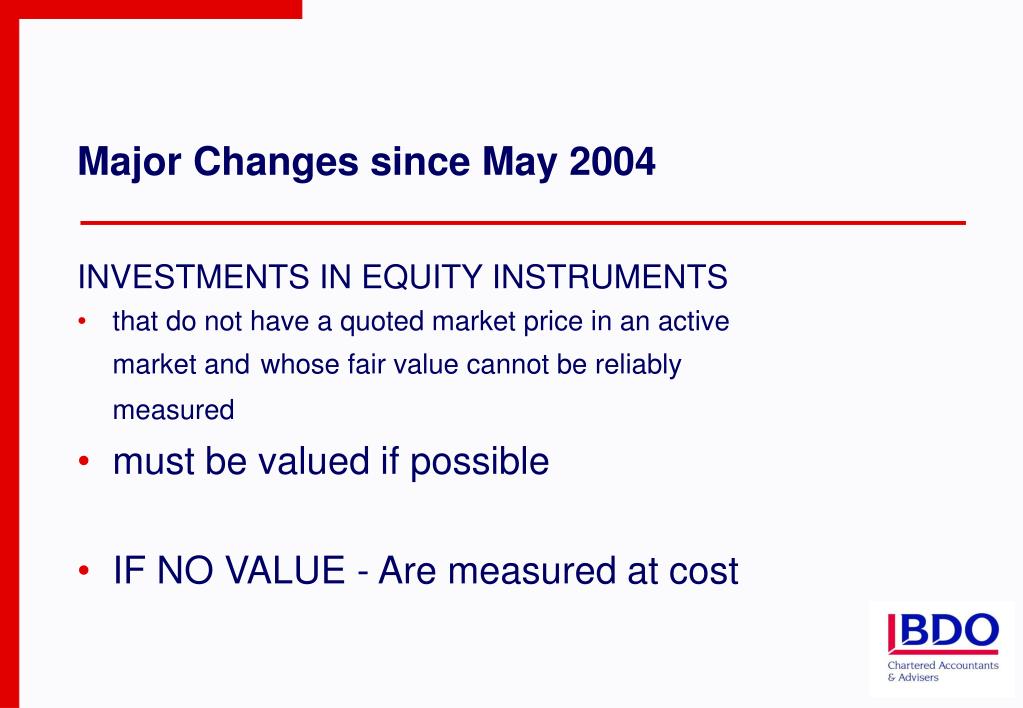 Major Changes since May 2004

INVESTMENTS IN EQUITY INSTRUMENTS

• that do not have a quoted market price in an active market and whose fair value cannot be reliably measured

• must be valued if possible

• IF NO VALUE - Are measured at cost

BDO
Chartered Accountants & Advisers